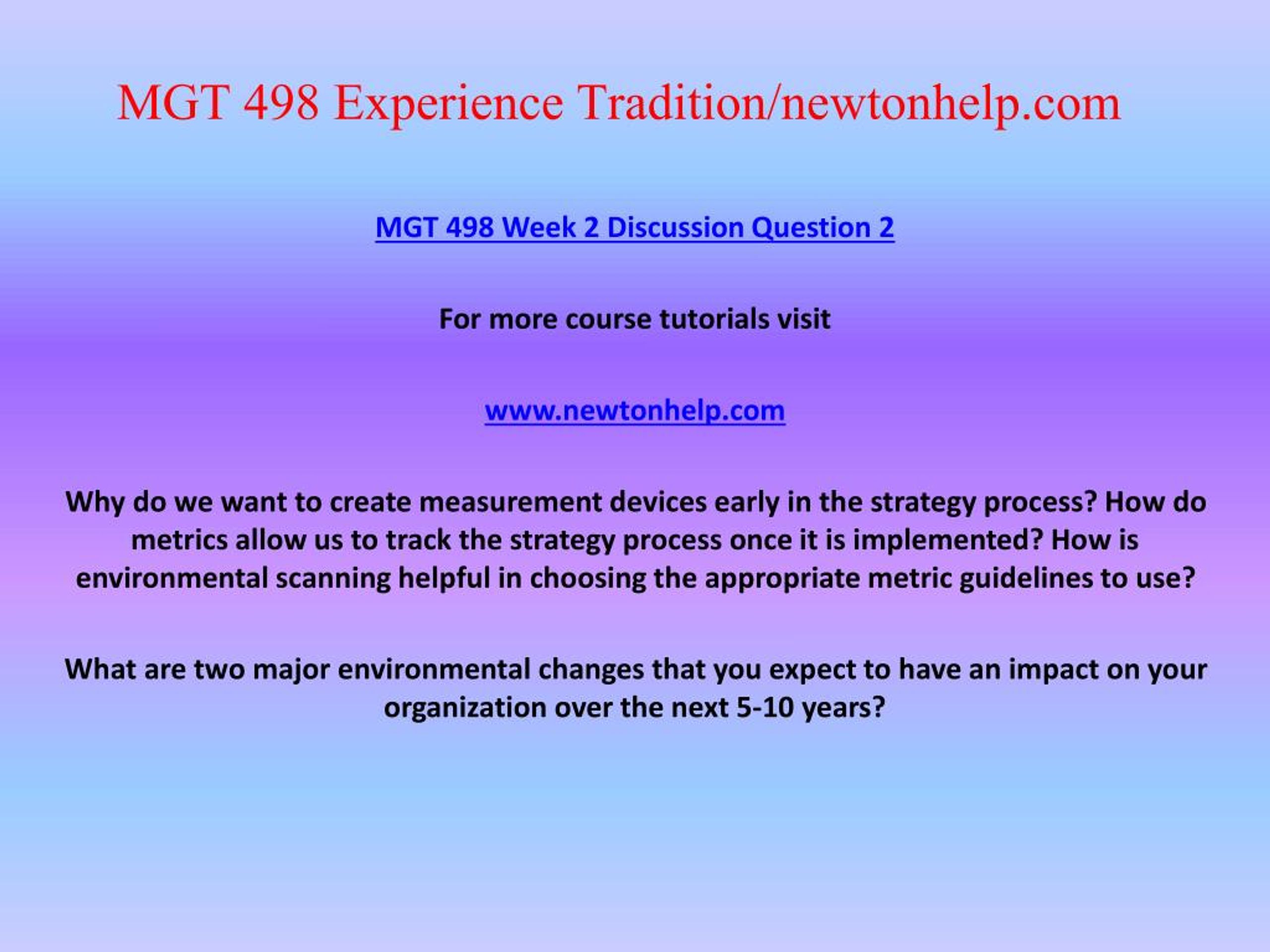 MGT 498 Experience Tradition/newtonhelp.com

MGT 498 Week 2 Discussion Question 2

For more course tutorials visit

www.newtonhelp.com

Why do we want to create measurement devices early in the strategy process? How do metrics allow us to track the strategy process once it is implemented? How is environmental scanning helpful in choosing the appropriate metric guidelines to use?

What are two major environmental changes that you expect to have an impact on your organization over the next 5-10 years?